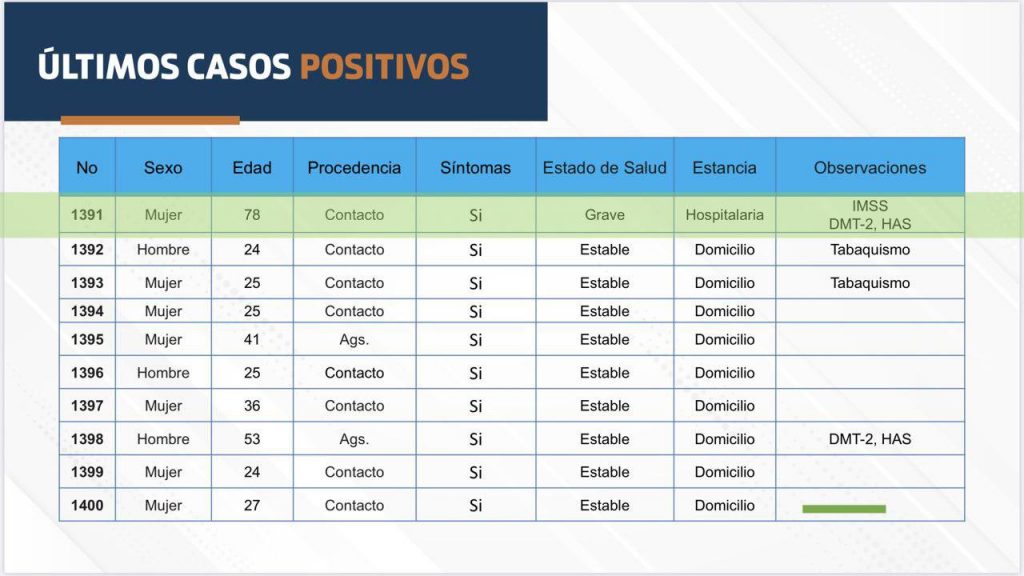 ÚLTIMOS CASOS POSITIVOS

| No | Sexo | Edad | Procedencia | Síntomas | Estado de Salud | Estancia | Observaciones |
|---|---|---|---|---|---|---|---|
| 1391 | Mujer | 78 | Contacto | Si | Grave | Hospitalaria | IMSS DMT-2, HAS |
| 1392 | Hombre | 24 | Contacto | Si | Estable | Domicilio | Tabaquismo |
| 1393 | Mujer | 25 | Contacto | Si | Estable | Domicilio | Tabaquismo |
| 1394 | Mujer | 25 | Contacto | Si | Estable | Domicilio | |
| 1395 | Mujer | 41 | Ags. | Si | Estable | Domicilio | |
| 1396 | Hombre | 25 | Contacto | Si | Estable | Domicilio | |
| 1397 | Mujer | 36 | Contacto | Si | Estable | Domicilio | |
| 1398 | Hombre | 53 | Ags. | Si | Estable | Domicilio | DMT-2, HAS |
| 1399 | Mujer | 24 | Contacto | Si | Estable | Domicilio | |
| 1400 | Mujer | 27 | Contacto | Si | Estable | Domicilio | |